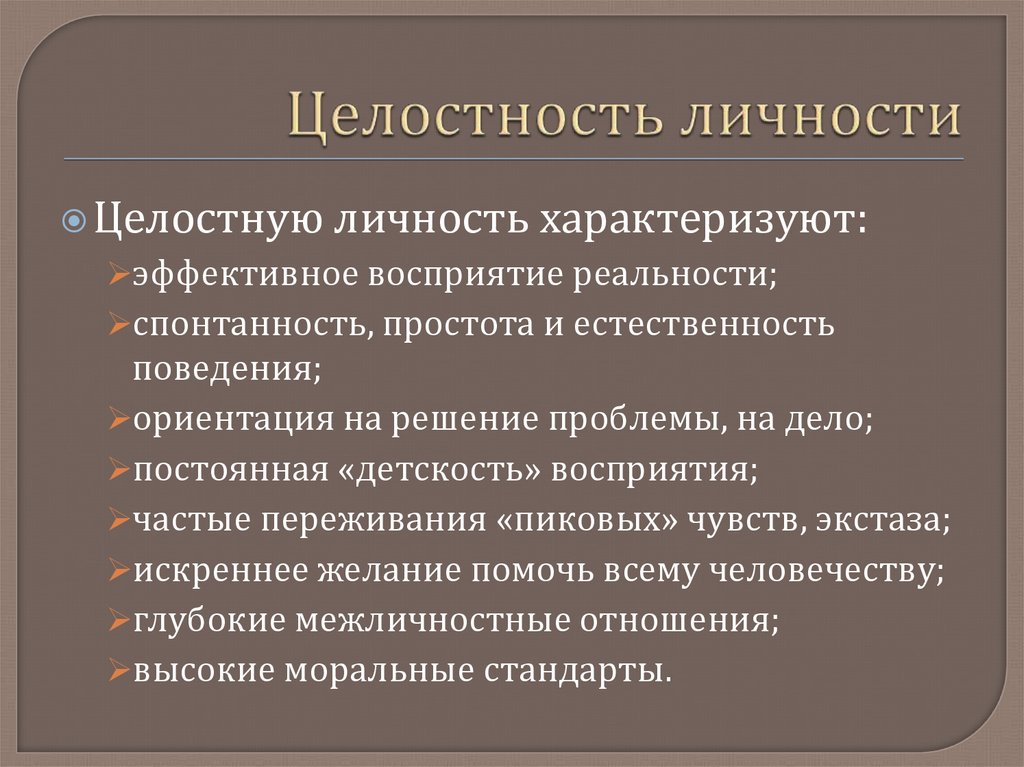 Целостность личности

Целостную личность характеризуют:

эффективное восприятие реальности;

спонтанность, простота и естественность поведения;

ориентация на решение проблемы, на дело;

постоянная «детскость» восприятия;

частые переживания «пиковых» чувств, экстаза;

искреннее желание помочь всему человечеству;

глубокие межличностные отношения;

высокие моральные стандарты.